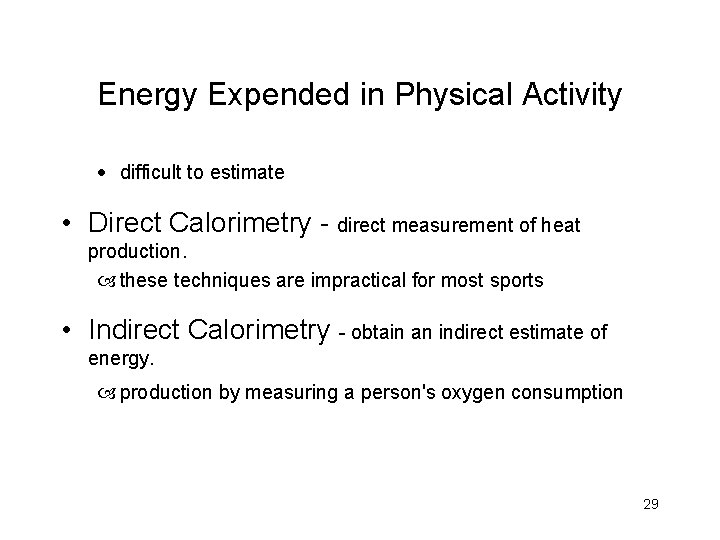 Energy Expended in Physical Activity

• difficult to estimate

• Direct Calorimetry - direct measurement of heat production.

these techniques are impractical for most sports

• Indirect Calorimetry - obtain an indirect estimate of energy.

production by measuring a person's oxygen consumption

29